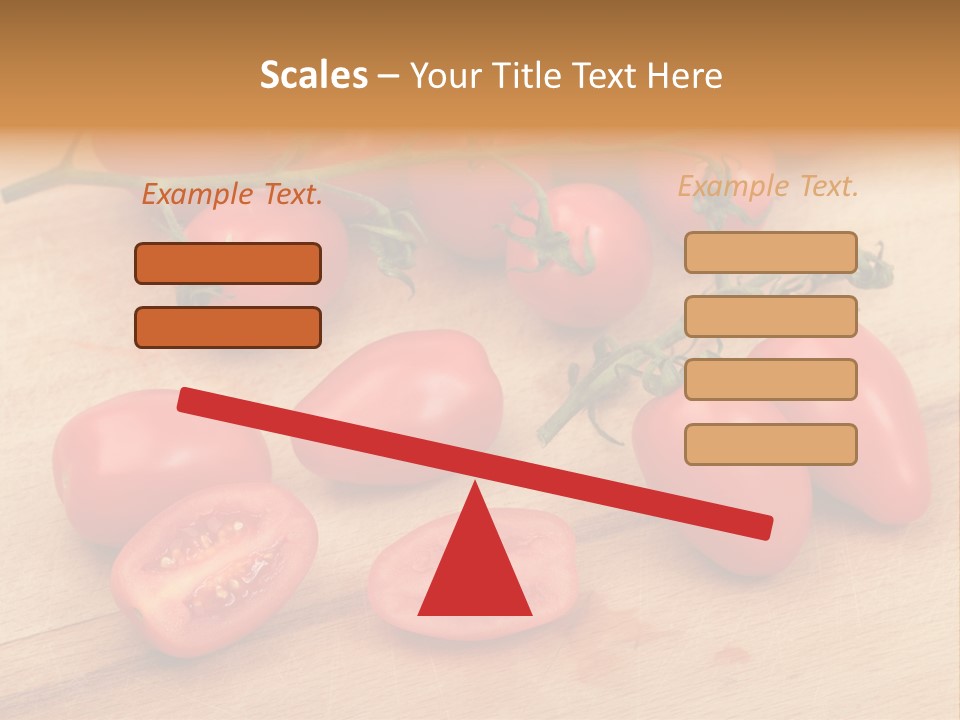 Scales – Your Title Text Here

Example Text.

Example Text.